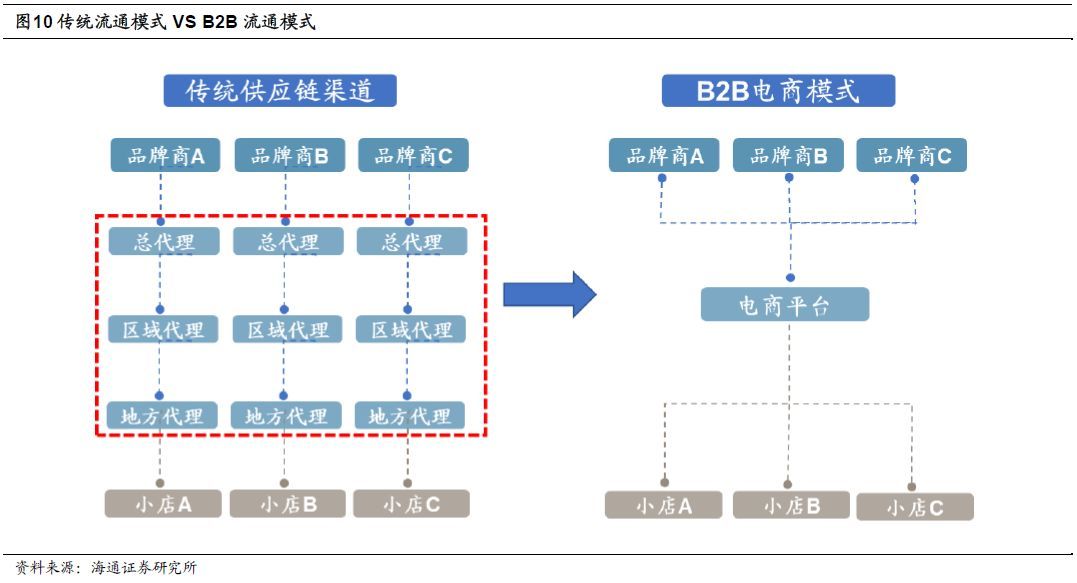 图10 传统流通模式 VS B2B 流通模式

传统供应链渠道

品牌商A 品牌商B 品牌商C

总代理 总代理 总代理

区域代理 区域代理 区域代理

地方代理 地方代理 地方代理

小店A 小店B 小店C

B2B电商模式

品牌商A 品牌商B 品牌商C

电商平台

小店A 小店B 小店C

资料来源：海通证券研究所